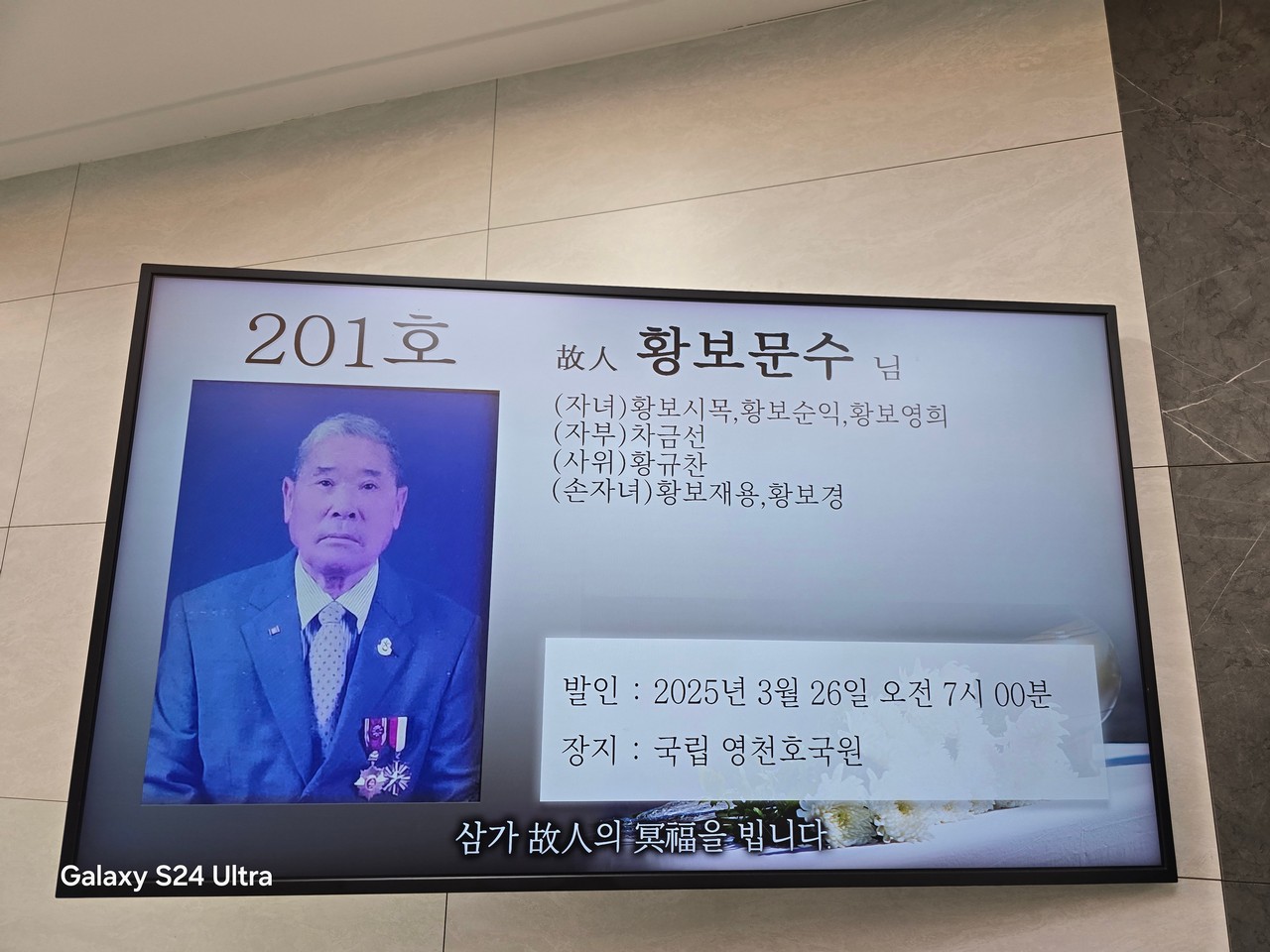 201호

故人 황보문수 님

(자녀)황보시목,황보순익,황보영희
(자부)차금선
(사위)황규찬
(손자녀)황보재용,황보경

발인 : 2025년 3월 26일 오전 7시 00분

장지 : 국립 영천호국원

삼가 故人의 冥福을 빕니다.

Galaxy S24 Ultra